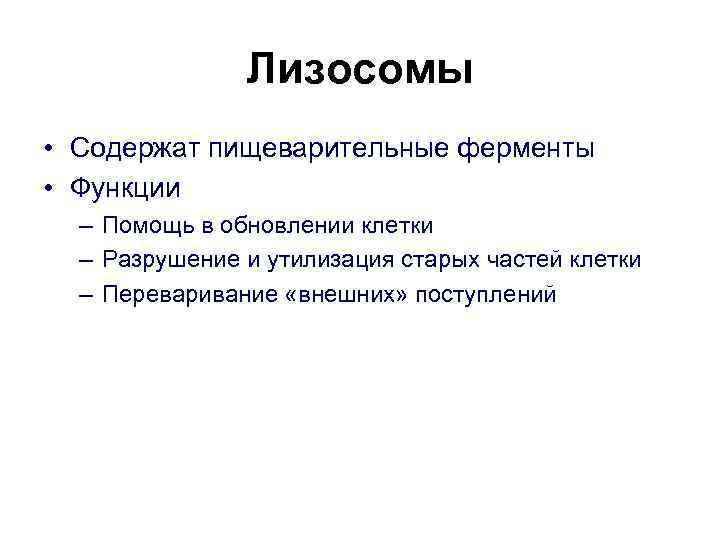 Лизосомы

• Содержат пищеварительные ферменты
• Функции
– Помощь в обновлении клетки
– Разрушение и утилизация старых частей клетки
– Переваривание «внешних» поступлений